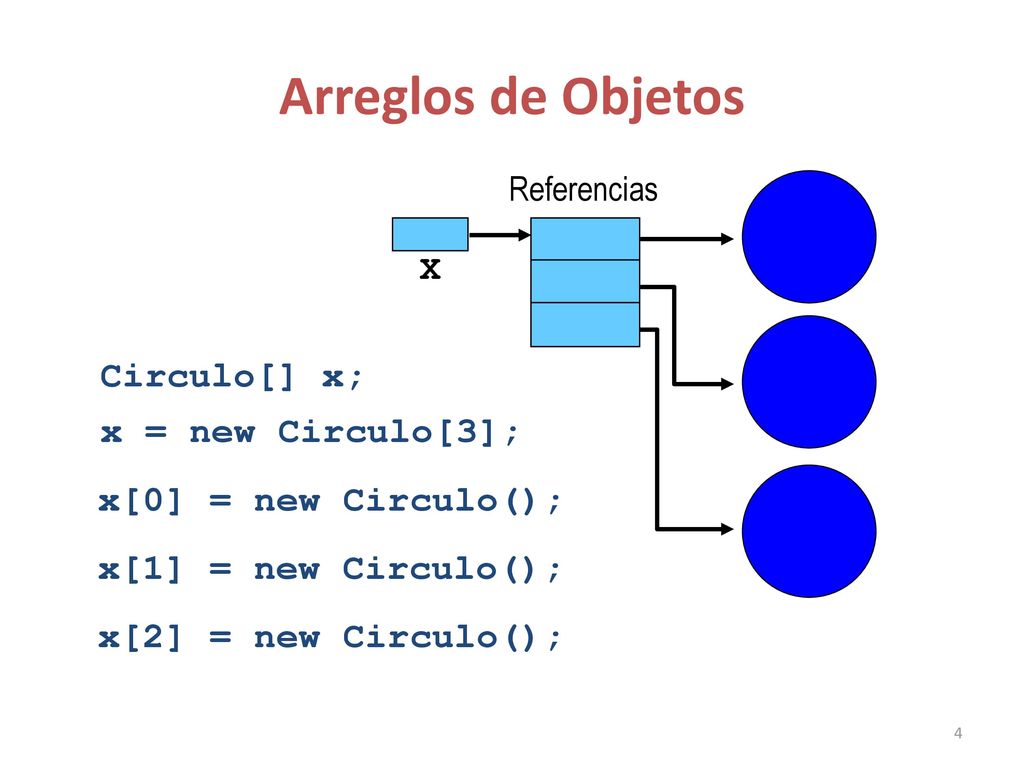 Arreglos de Objetos

Referencias

x

Circulo[] x;

x = new Circulo[3];

x[0] = new Circulo();

x[1] = new Circulo();

x[2] = new Circulo();

4